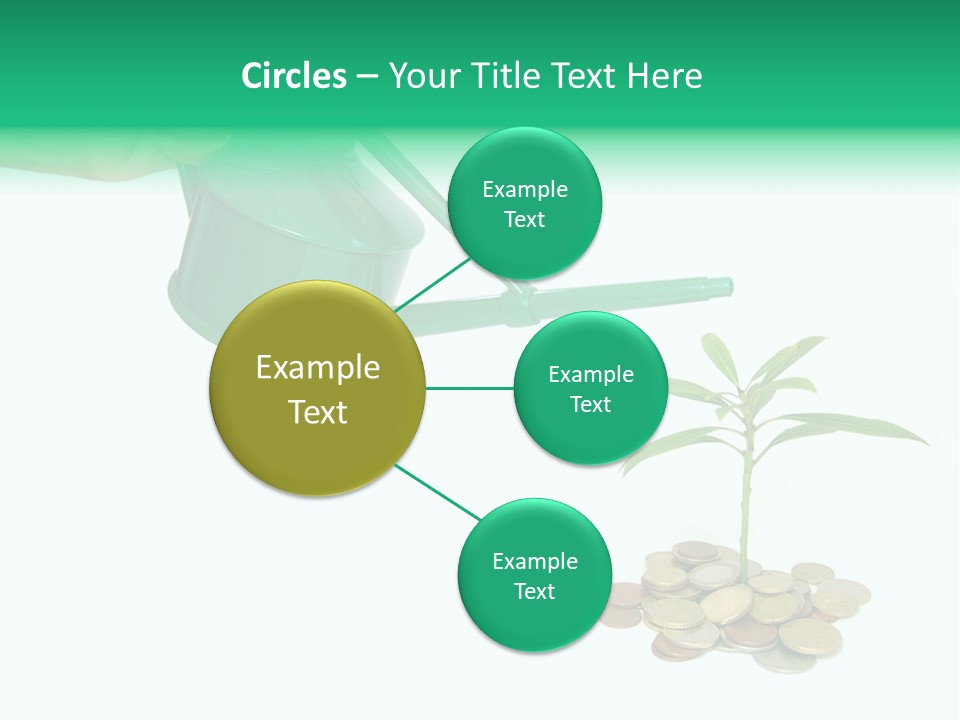 Circles – Your Title Text Here

Example Text

Example Text

Example Text

Example Text